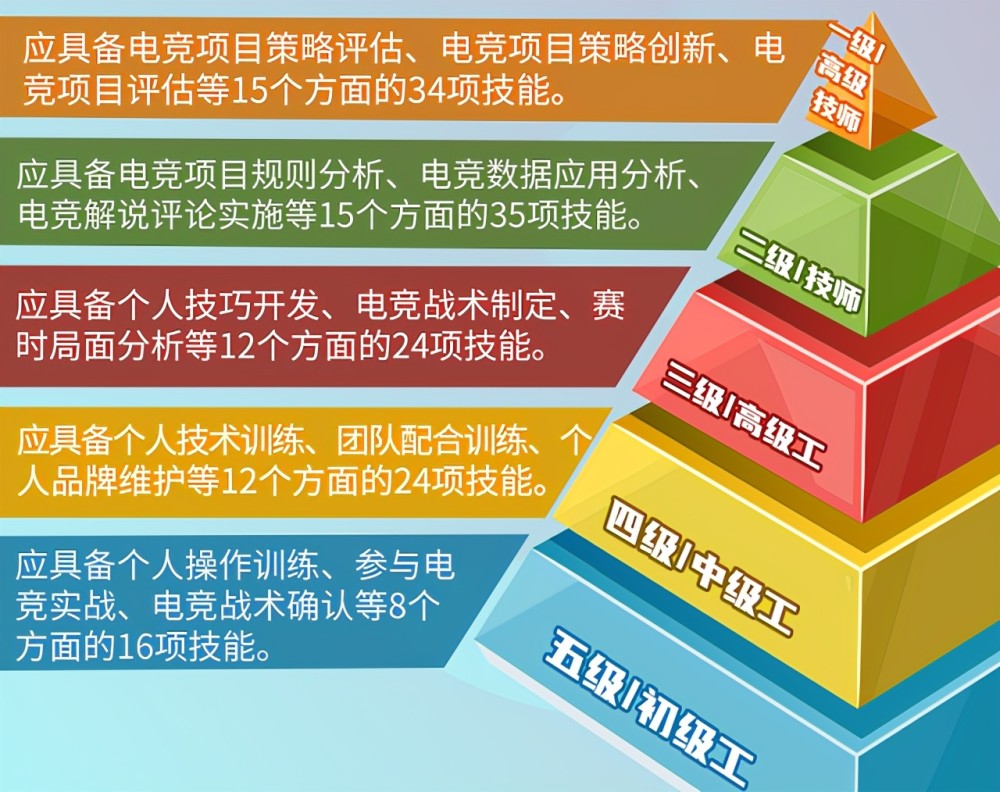 应具备电竞项目策略评估、电竞项目策略创新、电竞项目评估等15个方面的34项技能。

一级/高级技师

应具备电竞项目规则分析、电竞数据应用分析、电竞解说评论实施等15个方面的35项技能。

二级/技师

应具备个人技巧开发、电竞战术制定、赛时局面分析等12个方面的24项技能。

三级/高级工

应具备个人技术训练、团队配合训练、个人品牌维护等12个方面的24项技能。

四级/中级工

应具备个人操作训练、参与电竞实战、电竞战术确认等8个方面的16项技能。

五级/初级工